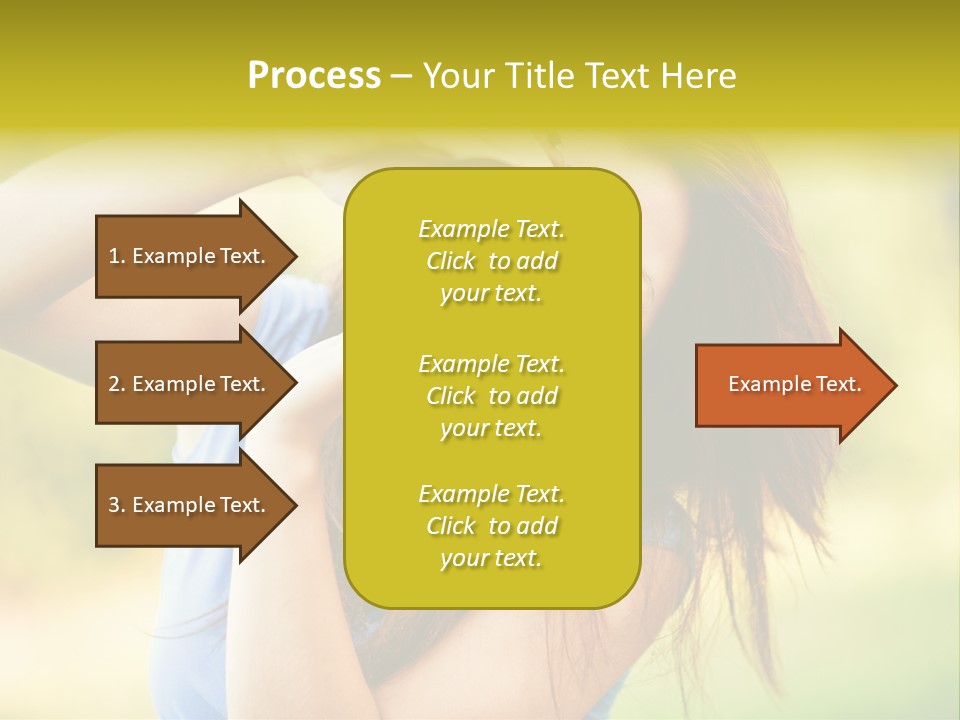 Process – Your Title Text Here

1. Example Text.

2. Example Text.

3. Example Text.

Example Text. Click to add your text.

Example Text. Click to add your text.

Example Text. Click to add your text.

Example Text.